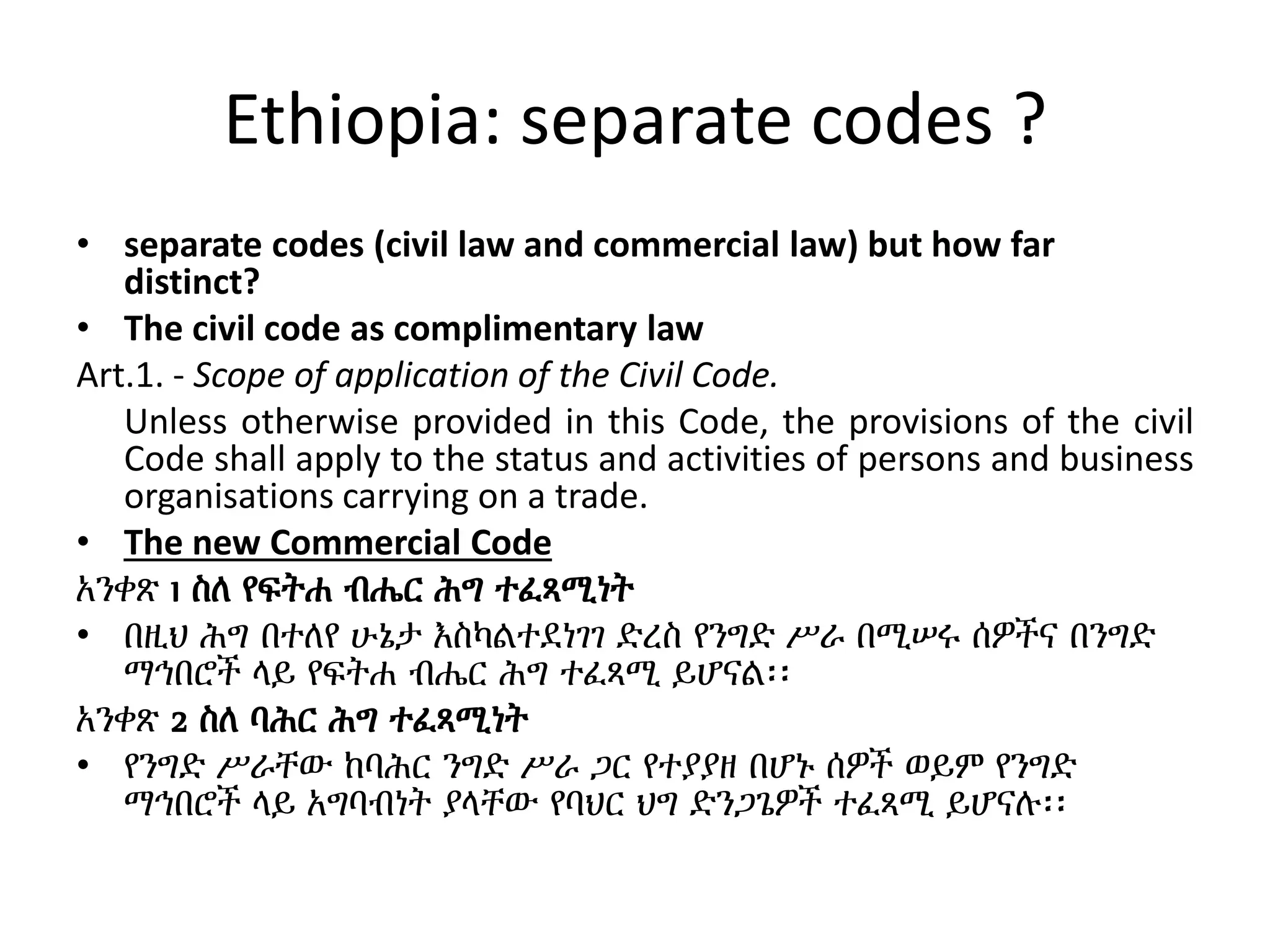 Ethiopia: separate codes ?

• separate codes (civil law and commercial law) but how far distinct?
• The civil code as complimentary law

Art.1. - Scope of application of the Civil Code.

Unless otherwise provided in this Code, the provisions of the civil Code shall apply to the status and activities of persons and business organisations carrying on a trade.

• The new Commercial Code

አንቀጽ 1 ስለ የፍትሐ ብሔር ሕግ ተፈጻሚነት

• በዚህ ሕግ በተለየ ሁኔታ እስካልተደነገገ ድረስ የንግድ ሥራ በሚሠሩ ሰዎችና በንግድ ማኅበሮች ላይ የፍትሐ ብሔር ሕግ ተፈጻሚ ይሆናል፡፡

አንቀጽ 2 ስለ ባሕር ሕግ ተፈጻሚነት

• የንግድ ሥራቸው ከባሕር ንግድ ሥራ ጋር የተያያዘ በሆኑ ሰዎች ወይም የንግድ ማኅበሮች ላይ አግባብነት ያላቸው የባህር ህግ ድንጋጌዎች ተፈጻሚ ይሆናሉ፡፡